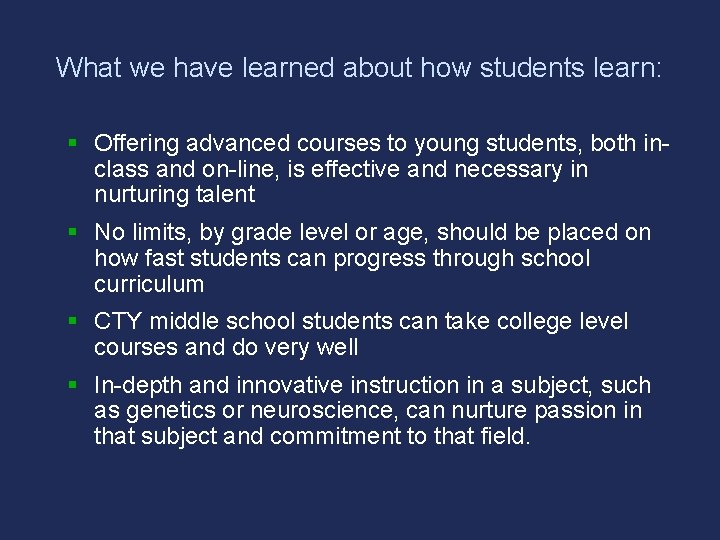 What we have learned about how students learn:

- Offering advanced courses to young students, both in-class and on-line, is effective and necessary in nurturing talent
- No limits, by grade level or age, should be placed on how fast students can progress through school curriculum
- CTY middle school students can take college level courses and do very well
- In-depth and innovative instruction in a subject, such as genetics or neuroscience, can nurture passion in that subject and commitment to that field.